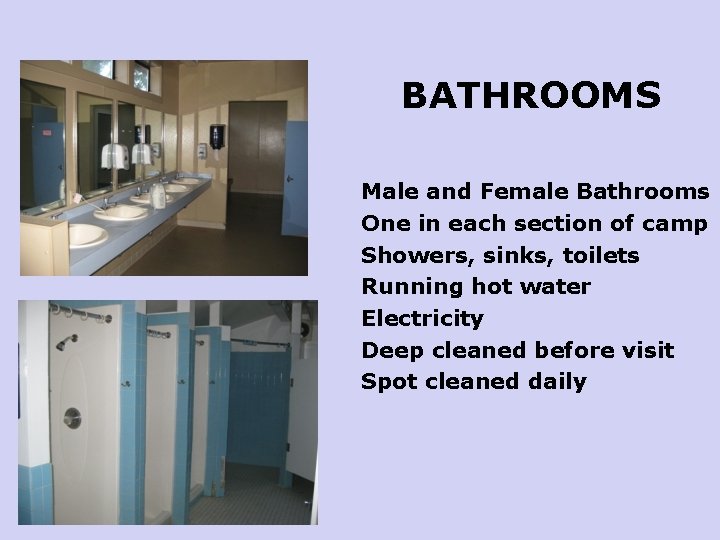 BATHROOMS

Male and Female Bathrooms
One in each section of camp
Showers, sinks, toilets
Running hot water
Electricity
Deep cleaned before visit
Spot cleaned daily